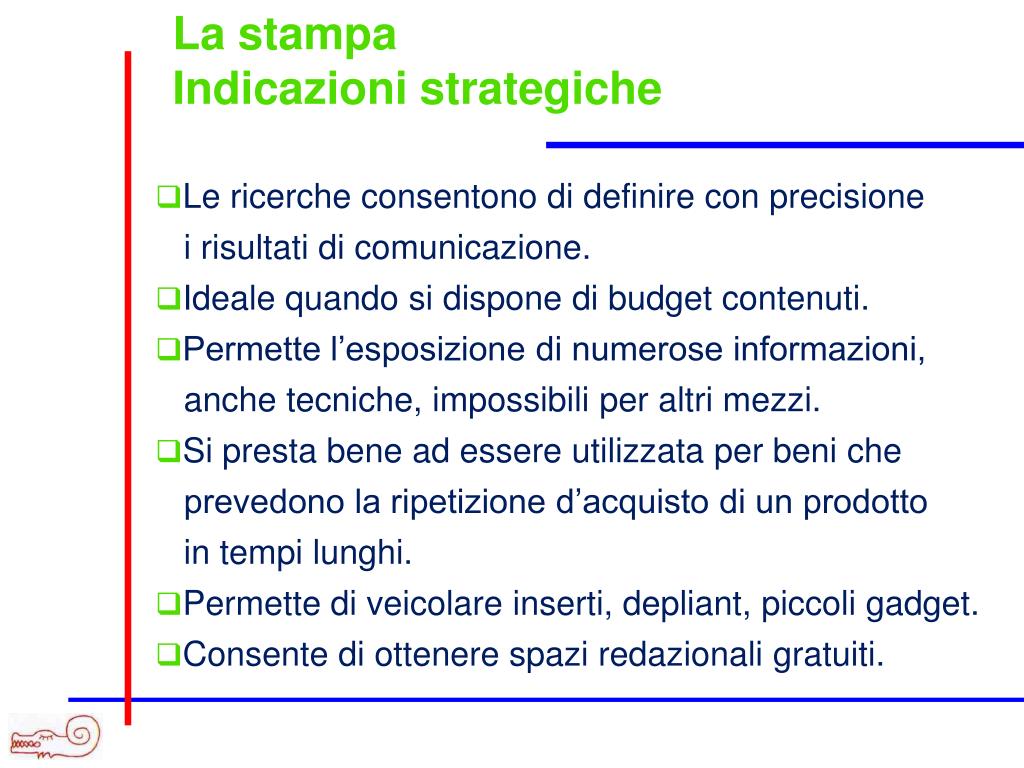 La stampa
Indicazioni strategiche

❑Le ricerche consentono di definire con precisione i risultati di comunicazione.
❑Ideale quando si dispone di budget contenuti.
❑Permette l’esposizione di numerose informazioni, anche tecniche, impossibili per altri mezzi.
❑Si presta bene ad essere utilizzata per beni che prevedono la ripetizione d’acquisto di un prodotto in tempi lunghi.
❑Permette di veicolare inserti, depliant, piccoli gadget.
❑Consente di ottenere spazi redazionali gratuiti.